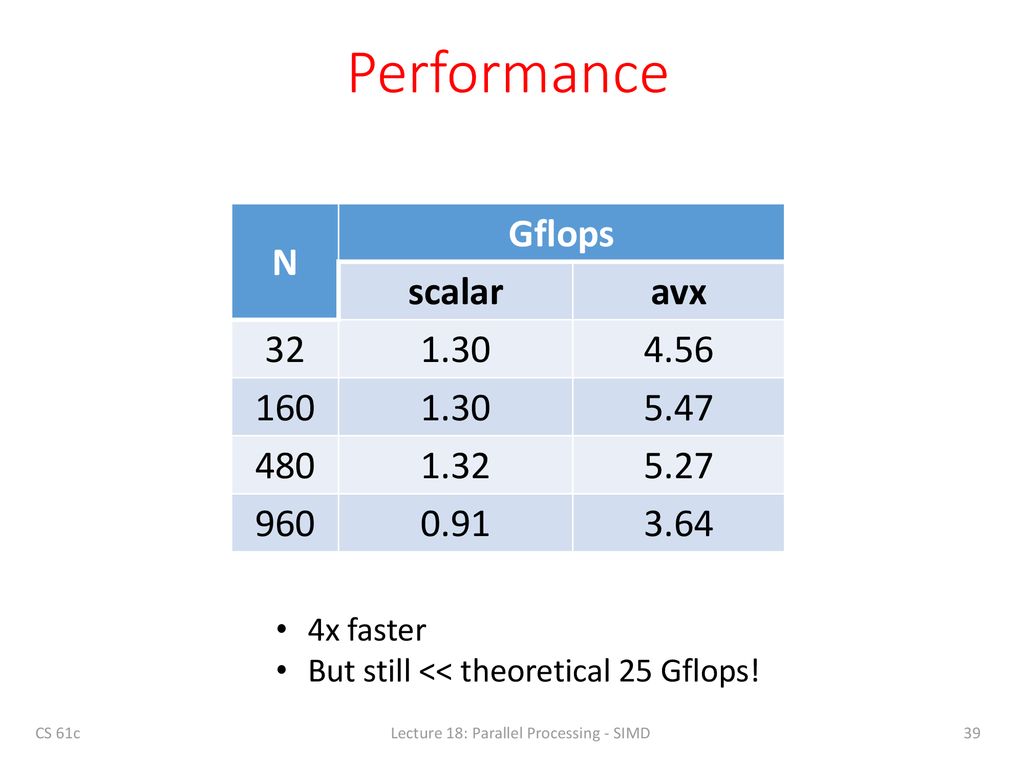 Performance

| N | Gflops | |
|---|---|---|
| | scalar | avx |
| 32 | 1.30 | 4.56 |
| 160 | 1.30 | 5.47 |
| 480 | 1.32 | 5.27 |
| 960 | 0.91 | 3.64 |

• 4x faster
• But still << theoretical 25 Gflops!

CS 61c

Lecture 18: Parallel Processing - SIMD

39